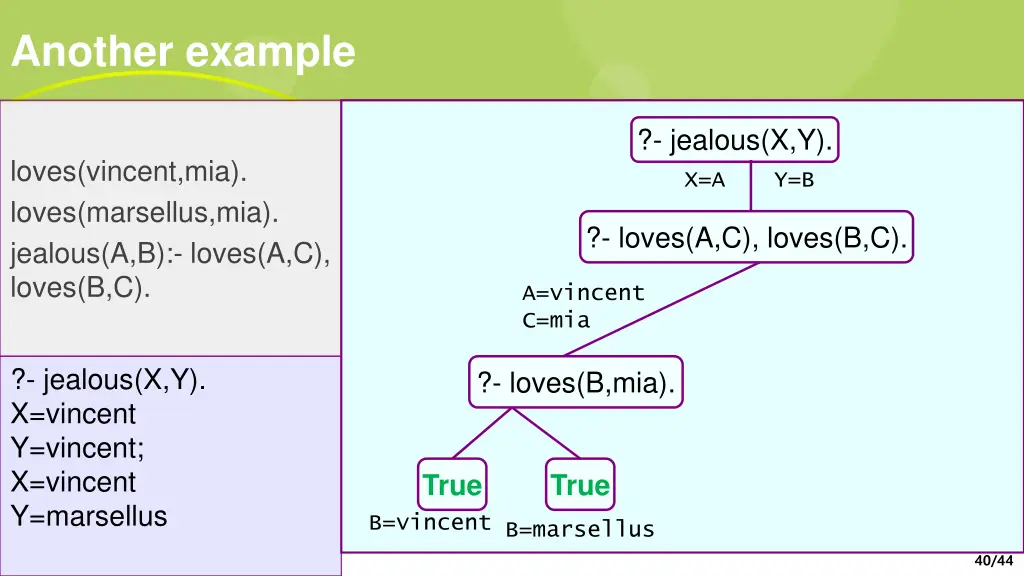 Another example

loves(vincent,mia).
loves(marsellus,mia).
jealous(A,B):- loves(A,C), loves(B,C).

?- jealous(X,Y).
X=vincent
Y=vincent;
X=vincent
Y=marsellus

?- jealous(X,Y).

X=A Y=B

?- loves(A,C), loves(B,C).

A=vincent
C=mia

?- loves(B,mia).

True True

B=vincent B=marsellus

40/44